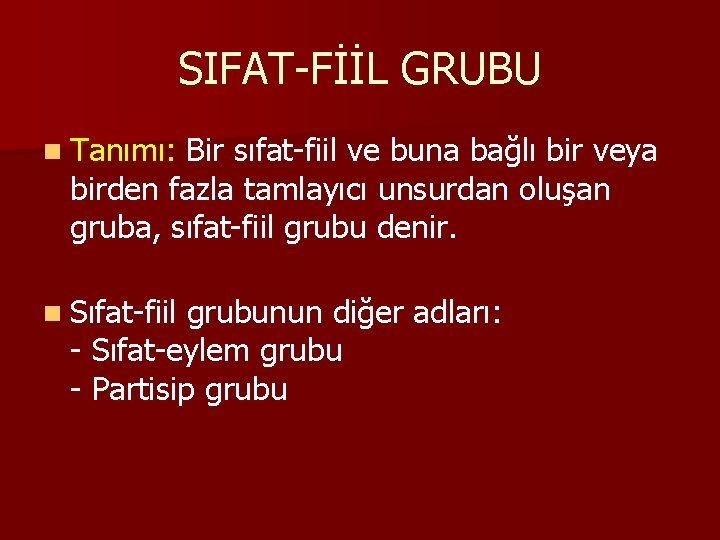 SIFAT-FİİL GRUBU

Tanımı: Bir sıfat-fiil ve buna bağlı bir veya birden fazla tamlayıcı unsurdan oluşan gruba, sıfat-fiil grubu denir.

Sıfat-fiil grubunun diğer adları:
- Sıfat-eylem grubu
- Partisip grubu